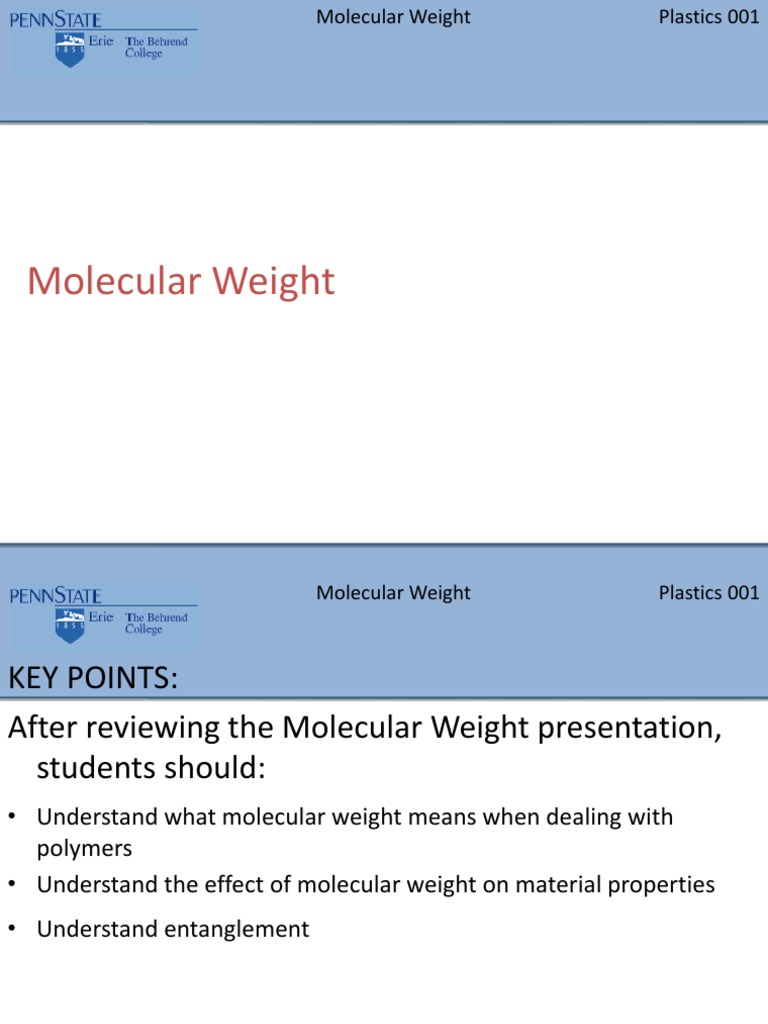 PENNSTATE
1855
Erie The Behrend College

Molecular Weight

Plastics 001

Molecular Weight

PENNSTATE
1855
Erie The Behrend College

Molecular Weight

Plastics 001

KEY POINTS:

After reviewing the Molecular Weight presentation, students should:

• Understand what molecular weight means when dealing with polymers
• Understand the effect of molecular weight on material properties
• Understand entanglement